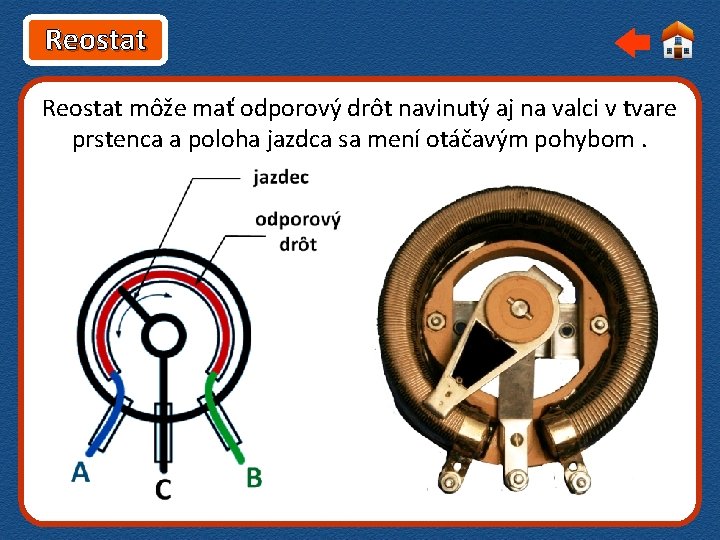 Reostat

Reostat môže mať odporový drôt navinutý aj na valci v tvare prstenca a poloha jazdca sa mení otáčavým pohybom .

jazdec

odporový drôt

A

C

B